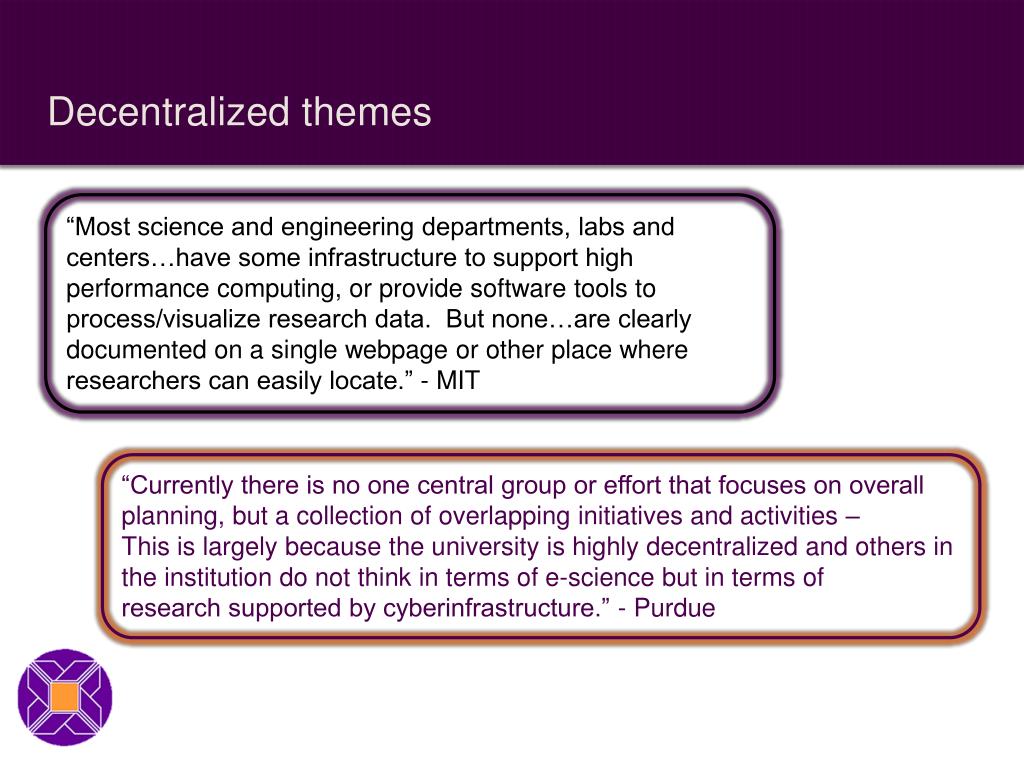 Decentralized themes

“Most science and engineering departments, labs and centers…have some infrastructure to support high performance computing, or provide software tools to process/visualize research data. But none…are clearly documented on a single webpage or other place where researchers can easily locate.” - MIT

“Currently there is no one central group or effort that focuses on overall planning, but a collection of overlapping initiatives and activities –
This is largely because the university is highly decentralized and others in the institution do not think in terms of e-science but in terms of research supported by cyberinfrastructure.” - Purdue